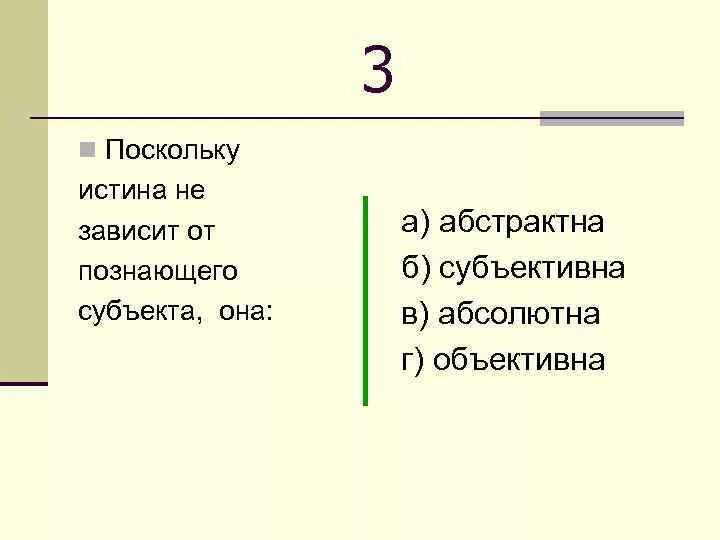 3

Поскольку истина не зависит от познающего субъекта, она:

а) абстрактна
б) субъективна
в) абсолютна
г) объективна